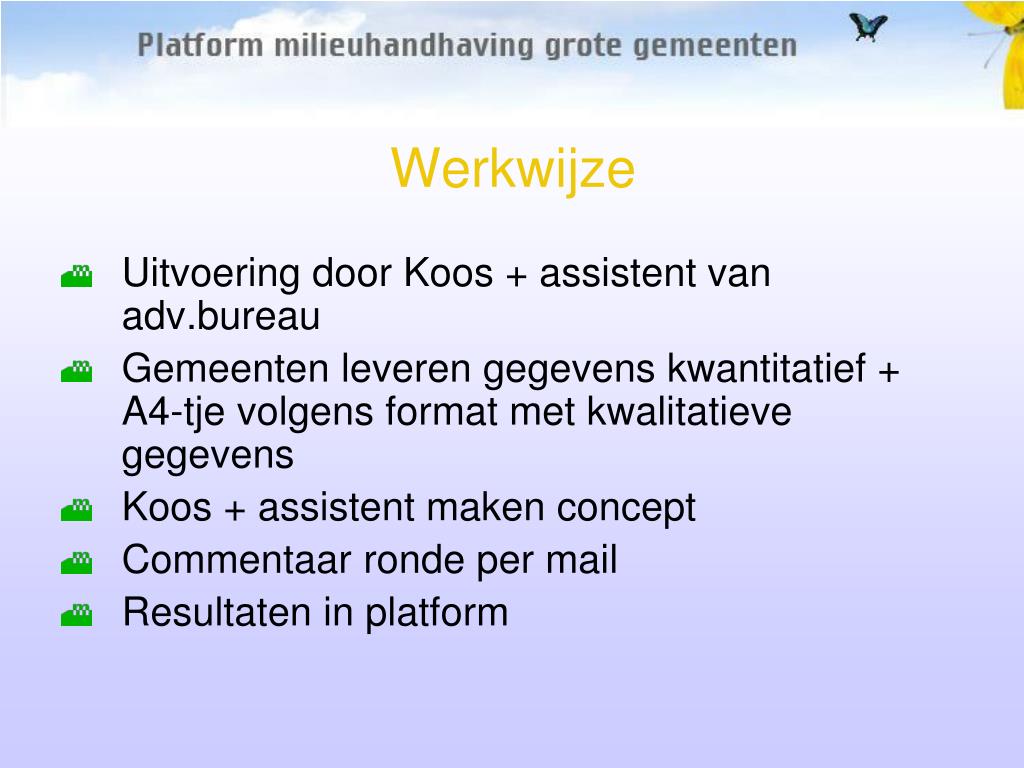 Platform milieuhandhaving grote gemeenten

Werkwijze

Uitvoering door Koos + assistent van adv.bureau

Gemeenten leveren gegevens kwantitatief + A4-tje volgens format met kwalitatieve gegevens

Koos + assistent maken concept

Commentaar ronde per mail

Resultaten in platform